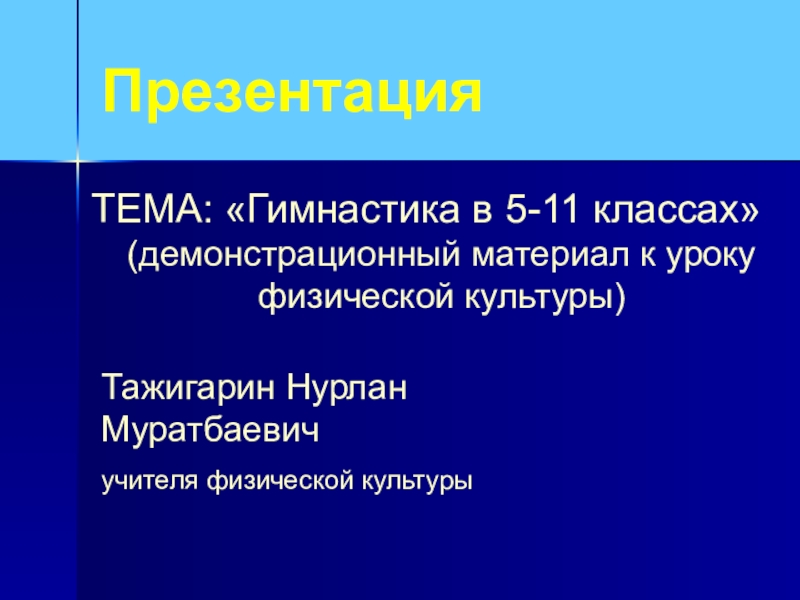 Презентация

ТЕМА: «Гимнастика в 5-11 классах» (демонстрационный материал к уроку физической культуры)

Тажигарин Нурлан Муратбаевич

учителя физической культуры